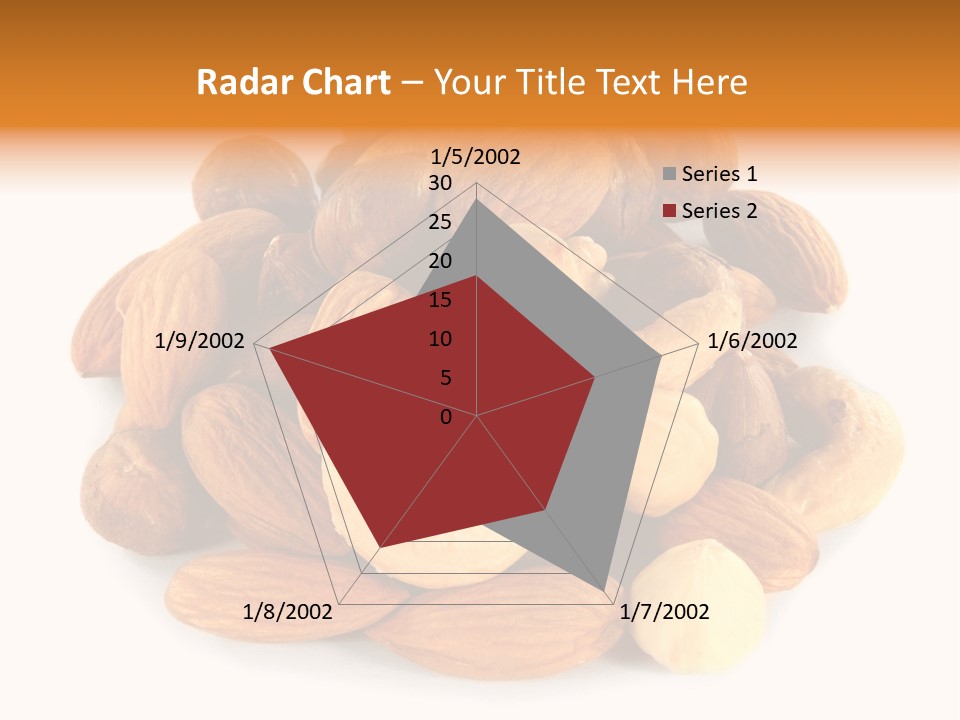 Radar Chart – Your Title Text Here

1/5/2002
30
25
20
15
10
5
0
1/6/2002
1/7/2002
1/8/2002
1/9/2002

Series 1
Series 2